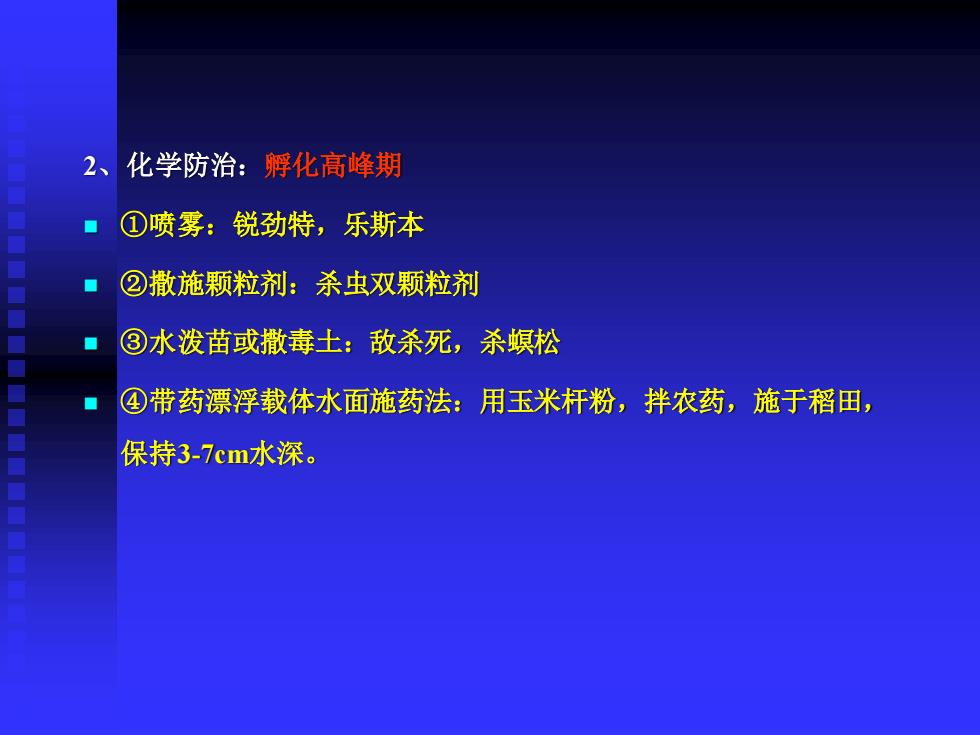 2、化学防治：孵化高峰期

①喷雾：锐劲特，乐斯本

②撒施颗粒剂：杀虫双颗粒剂

③水泼苗或撒毒土：敌杀死，杀螟松

④带药漂浮载体水面施药法：用玉米杆粉，拌农药，施于稻田，保持3-7cm水深。